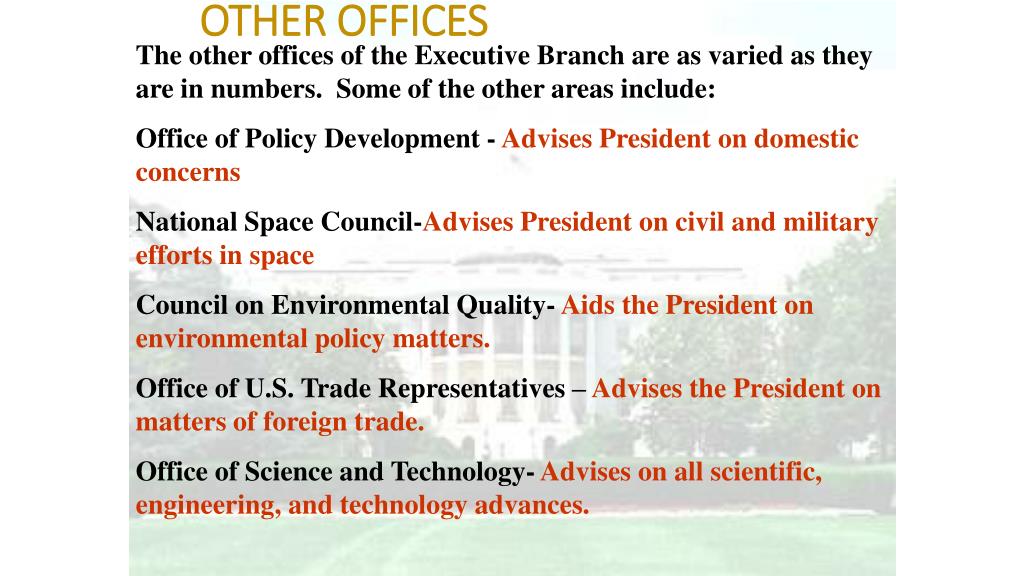 OTHER OFFICES

The other offices of the Executive Branch are as varied as they are in numbers. Some of the other areas include:

Office of Policy Development - Advises President on domestic concerns

National Space Council-Advises President on civil and military efforts in space

Council on Environmental Quality- Aids the President on environmental policy matters.

Office of U.S. Trade Representatives – Advises the President on matters of foreign trade.

Office of Science and Technology- Advises on all scientific, engineering, and technology advances.